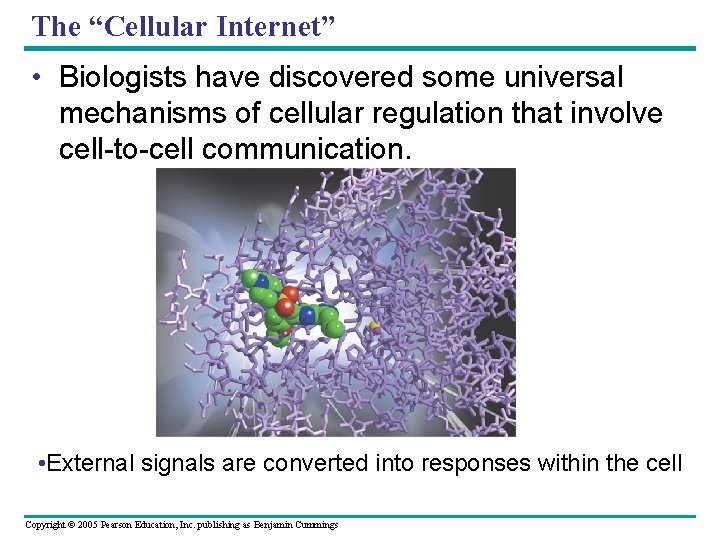 The “Cellular Internet”

• Biologists have discovered some universal mechanisms of cellular regulation that involve cell-to-cell communication.

•External signals are converted into responses within the cell

Copyright © 2005 Pearson Education, Inc. publishing as Benjamin Cummings